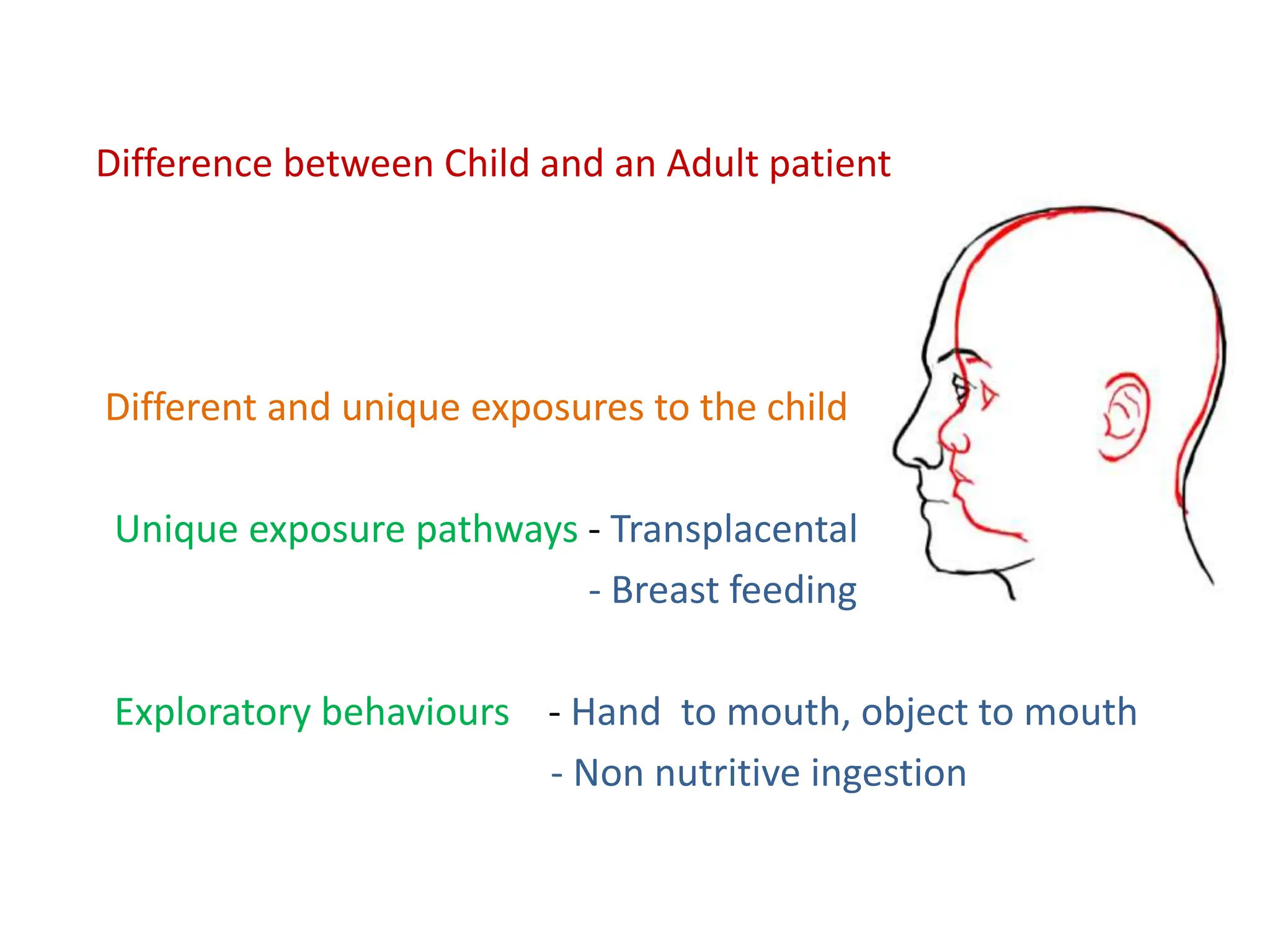 Difference between Child and an Adult patient

Different and unique exposures to the child

Unique exposure pathways - Transplacental
- Breast feeding

Exploratory behaviours - Hand to mouth, object to mouth
- Non nutritive ingestion